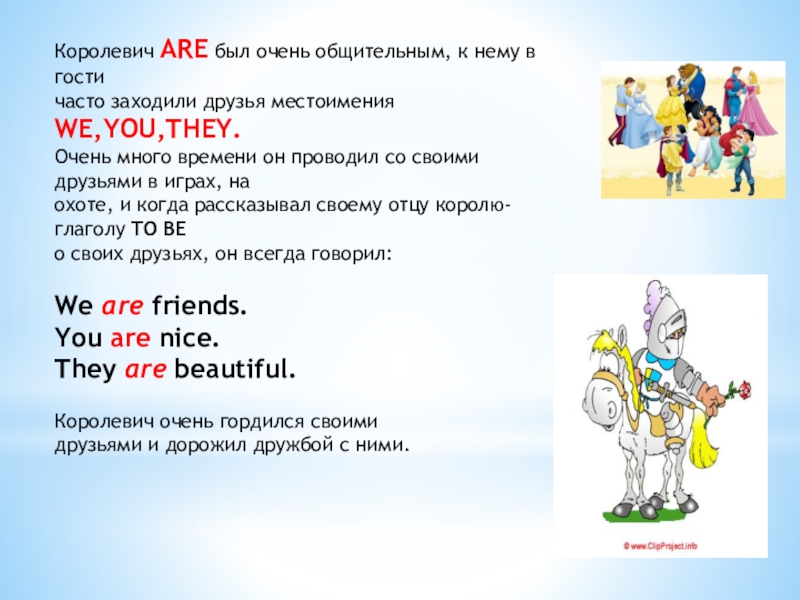 Королевич ARE был очень общительным, к нему в гости часто заходили друзья местоимения WE,YOU,THEY.
Очень много времени он проводил со своими друзьями в играх, на охоте, и когда рассказывал своему отцу королю-глаголу TO BE о своих друзьях, он всегда говорил:

We are friends.
You are nice.
They are beautiful.

Королевич очень гордился своими друзьями и дорожил дружбой с ними.

© www.ClipProject.info